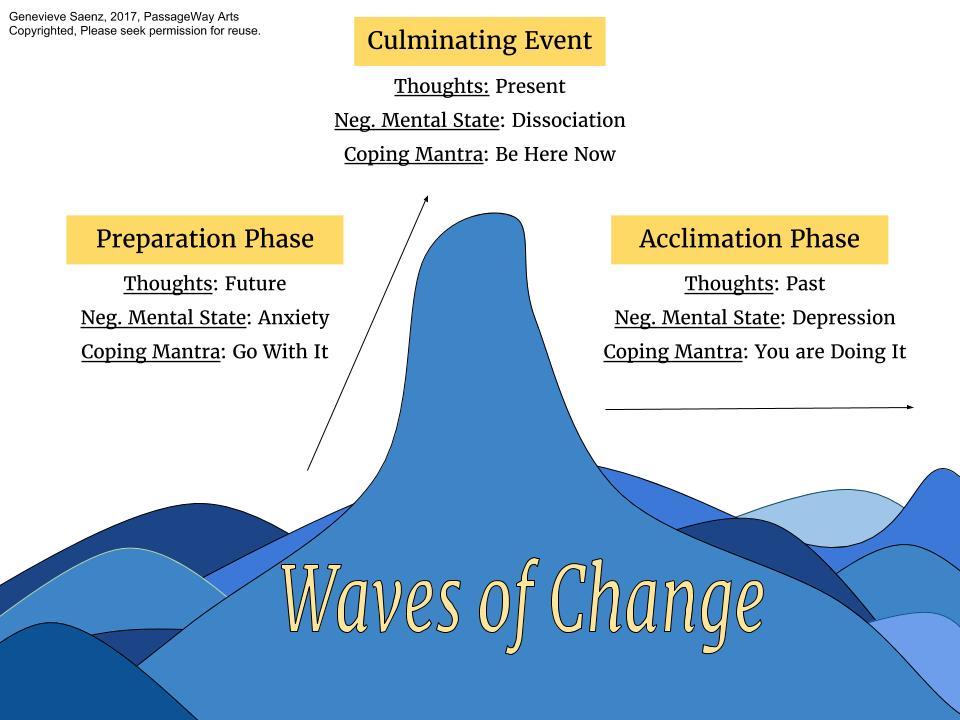 Genevieve Saenz, 2017, PassageWay Arts
Copyrighted, Please seek permission for reuse.

Culminating Event

Thoughts: Present
Neg. Mental State: Dissociation
Coping Mantra: Be Here Now

Preparation Phase

Thoughts: Future
Neg. Mental State: Anxiety
Coping Mantra: Go With It

Acclimation Phase

Thoughts: Past
Neg. Mental State: Depression
Coping Mantra: You are Doing It

Waves of Change